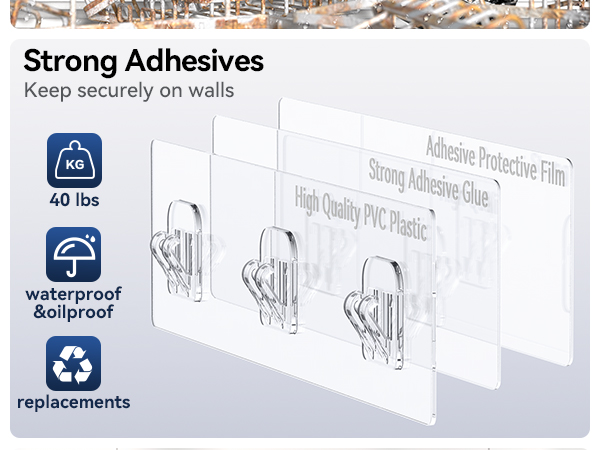 Strong Adhesives
Keep securely on walls

KG
40 lbs

waterproof &oilproof

replacements

Adhesive Protective Film
Strong Adhesive Glue
High Quality PVC Plastic